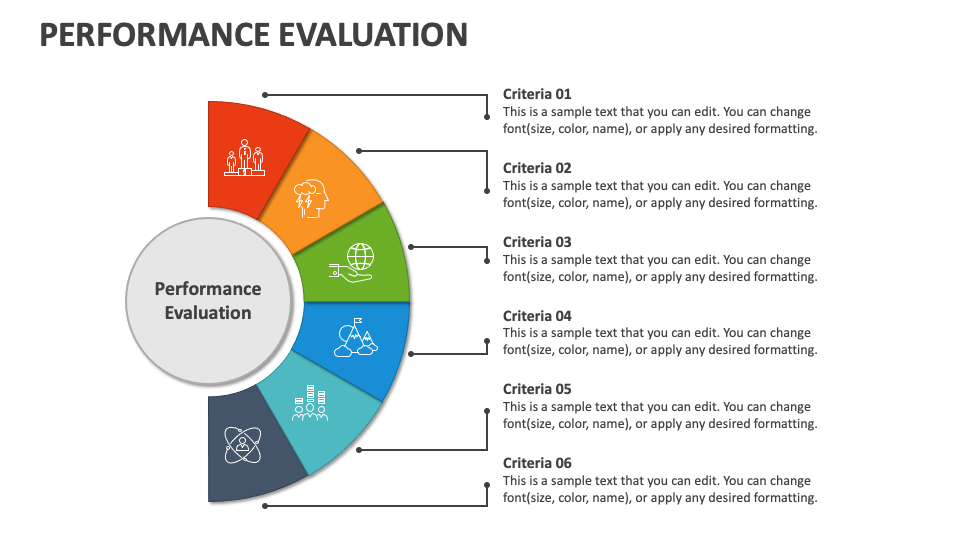 PERFORMANCE EVALUATION

Performance Evaluation

Criteria 01
This is a sample text that you can edit. You can change font(size, color, name), or apply any desired formatting.

Criteria 02
This is a sample text that you can edit. You can change font(size, color, name), or apply any desired formatting.

Criteria 03
This is a sample text that you can edit. You can change font(size, color, name), or apply any desired formatting.

Criteria 04
This is a sample text that you can edit. You can change font(size, color, name), or apply any desired formatting.

Criteria 05
This is a sample text that you can edit. You can change font(size, color, name), or apply any desired formatting.

Criteria 06
This is a sample text that you can edit. You can change font(size, color, name), or apply any desired formatting.